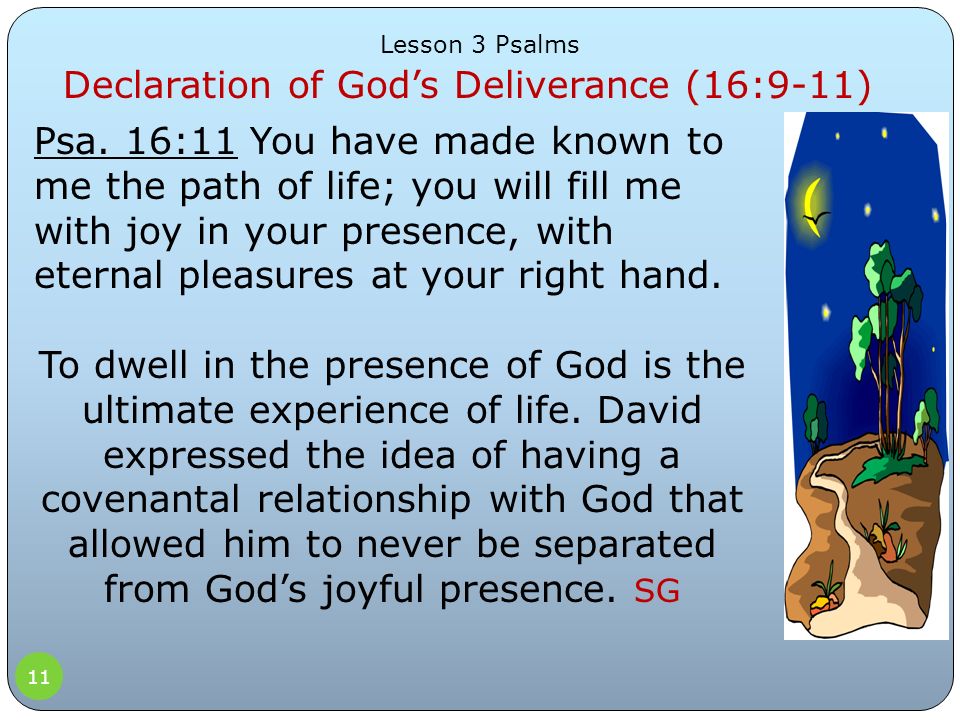 Lesson 3 Psalms

Declaration of God’s Deliverance (16:9-11)

Psa. 16:11 You have made known to me the path of life; you will fill me with joy in your presence, with eternal pleasures at your right hand.

To dwell in the presence of God is the ultimate experience of life. David expressed the idea of having a covenantal relationship with God that allowed him to never be separated from God’s joyful presence. SG

11